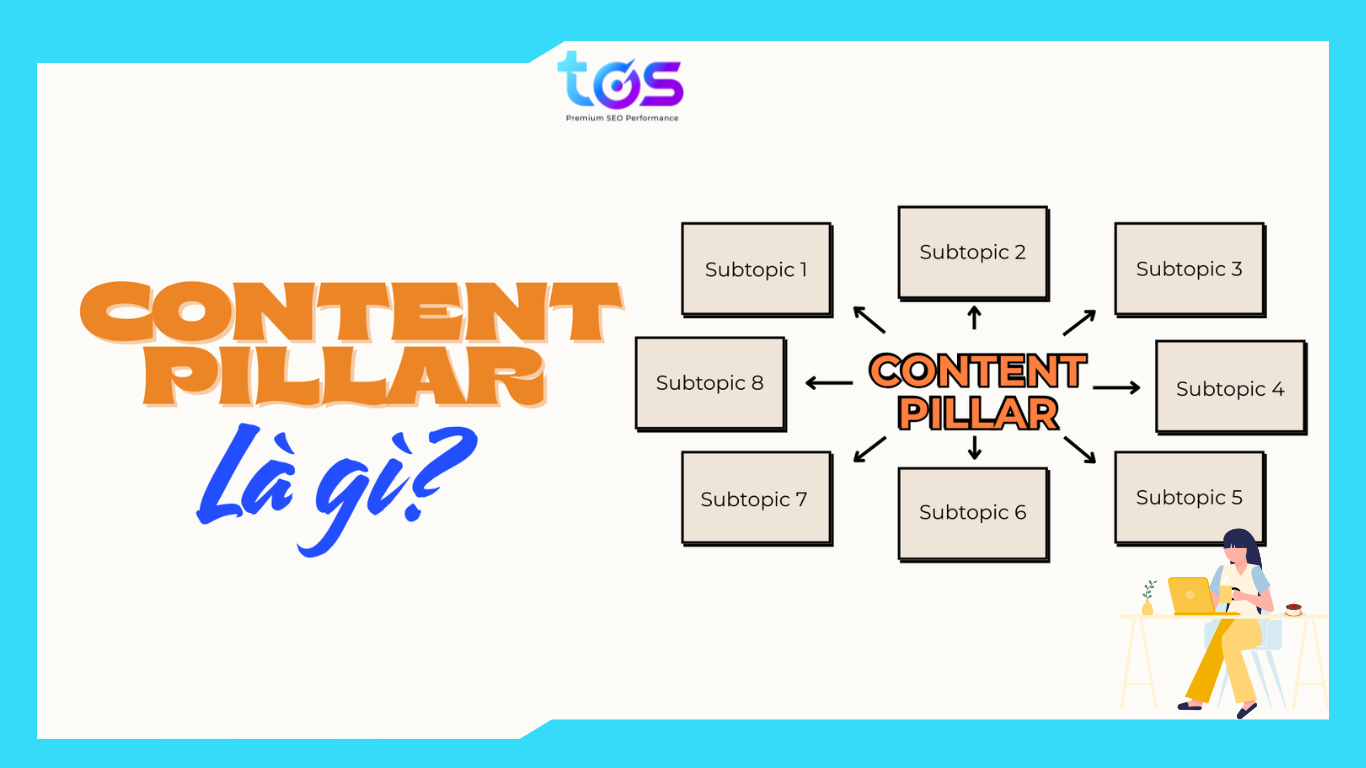 tos
Premium SEO Performance

CONTENT PILLAR
Là gì?

Subtopic 1
Subtopic 2
Subtopic 3
Subtopic 8
CONTENT PILLAR
Subtopic 4
Subtopic 7
Subtopic 6
Subtopic 5